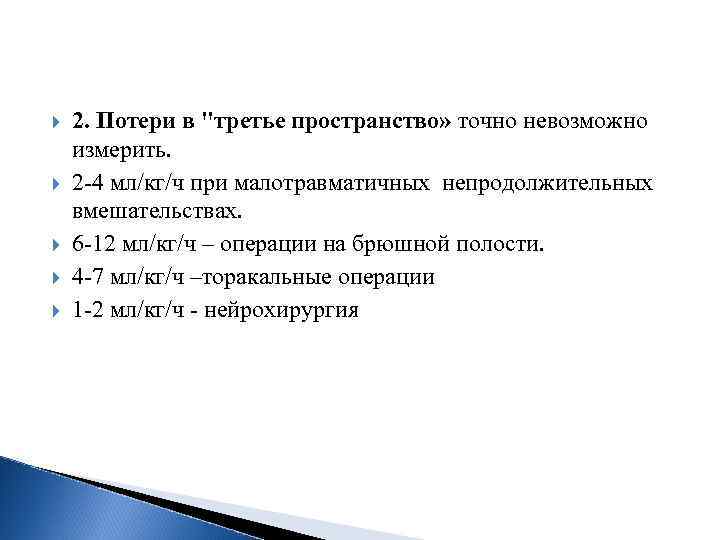 2. Потери в "третье пространство» точно невозможно измерить.

2-4 мл/кг/ч при малотравматичных непродолжительных вмешательствах.

6-12 мл/кг/ч – операции на брюшной полости.

4-7 мл/кг/ч –торакальные операции

1-2 мл/кг/ч - нейрохирургия